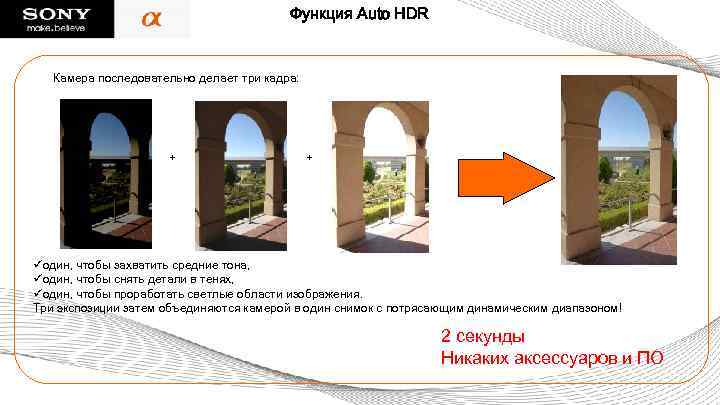 SONY
make.believe

α

Функция Auto HDR

Камера последовательно делает три кадра:

+

+

✓один, чтобы захватить средние тона,
✓один, чтобы снять детали в тенях,
✓один, чтобы проработать светлые области изображения.
Три экспозиции затем объединяются камерой в один снимок с потрясающим динамическим диапазоном!

2 секунды
Никаких аксессуаров и ПО